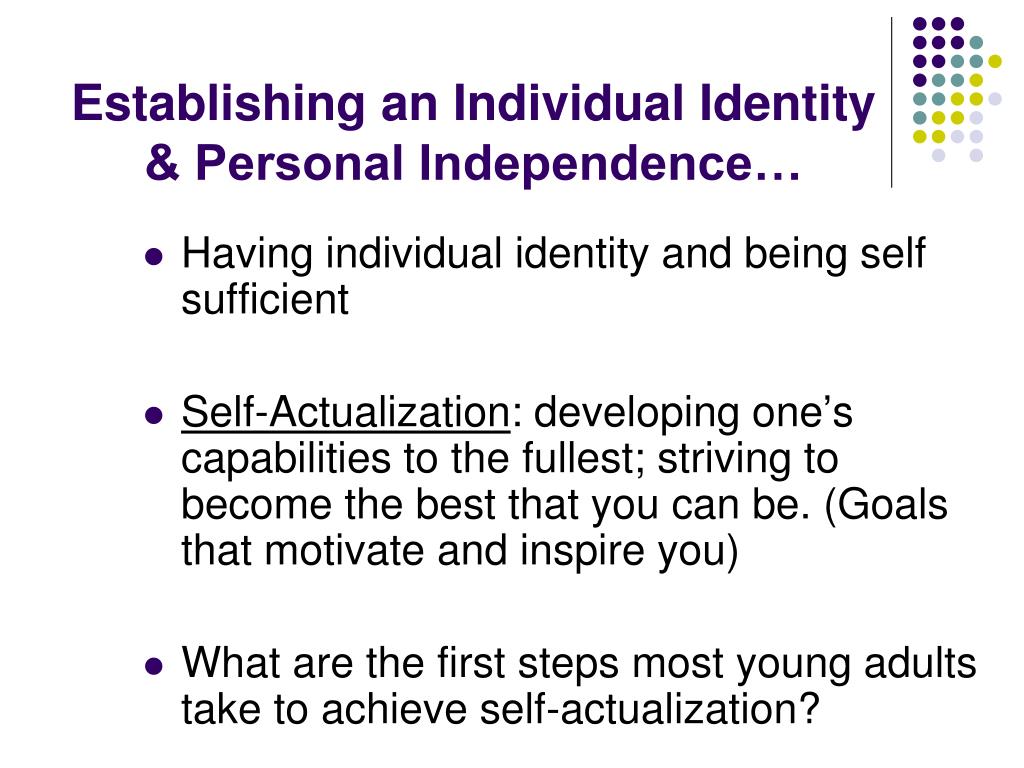 Establishing an Individual Identity & Personal Independence…

- Having individual identity and being self sufficient

- Self-Actualization: developing one’s capabilities to the fullest; striving to become the best that you can be. (Goals that motivate and inspire you)

- What are the first steps most young adults take to achieve self-actualization?